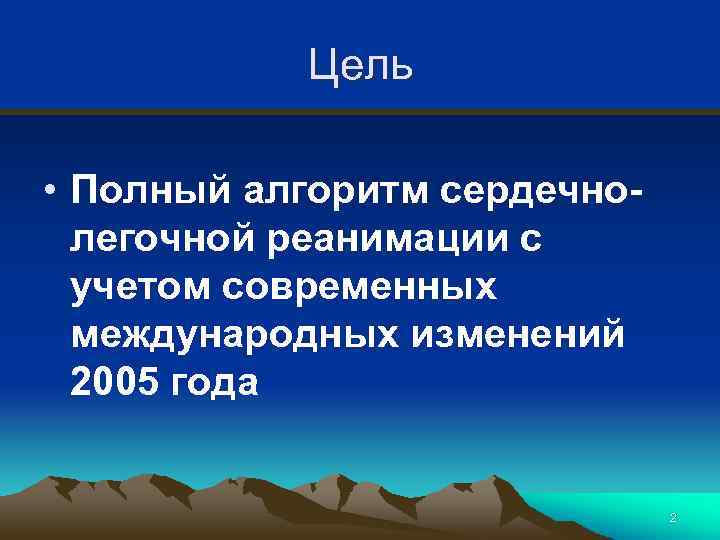 Цель

• Полный алгоритм сердечно-легочной реанимации с учетом современных международных изменений 2005 года

2